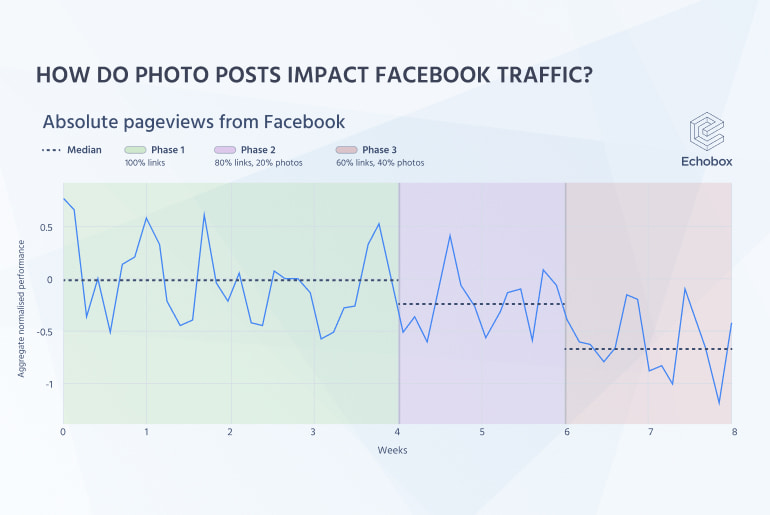 HOW DO PHOTO POSTS IMPACT FACEBOOK TRAFFIC?

Absolute pageviews from Facebook

Median
Phase 1
100% links
Phase 2
80% links, 20% photos
Phase 3
60% links, 40% photos

Echobox

Aggregate normalised performance

0.5
0
-0.5
-1

0
1
2
3
4
5
6
7
8

Weeks